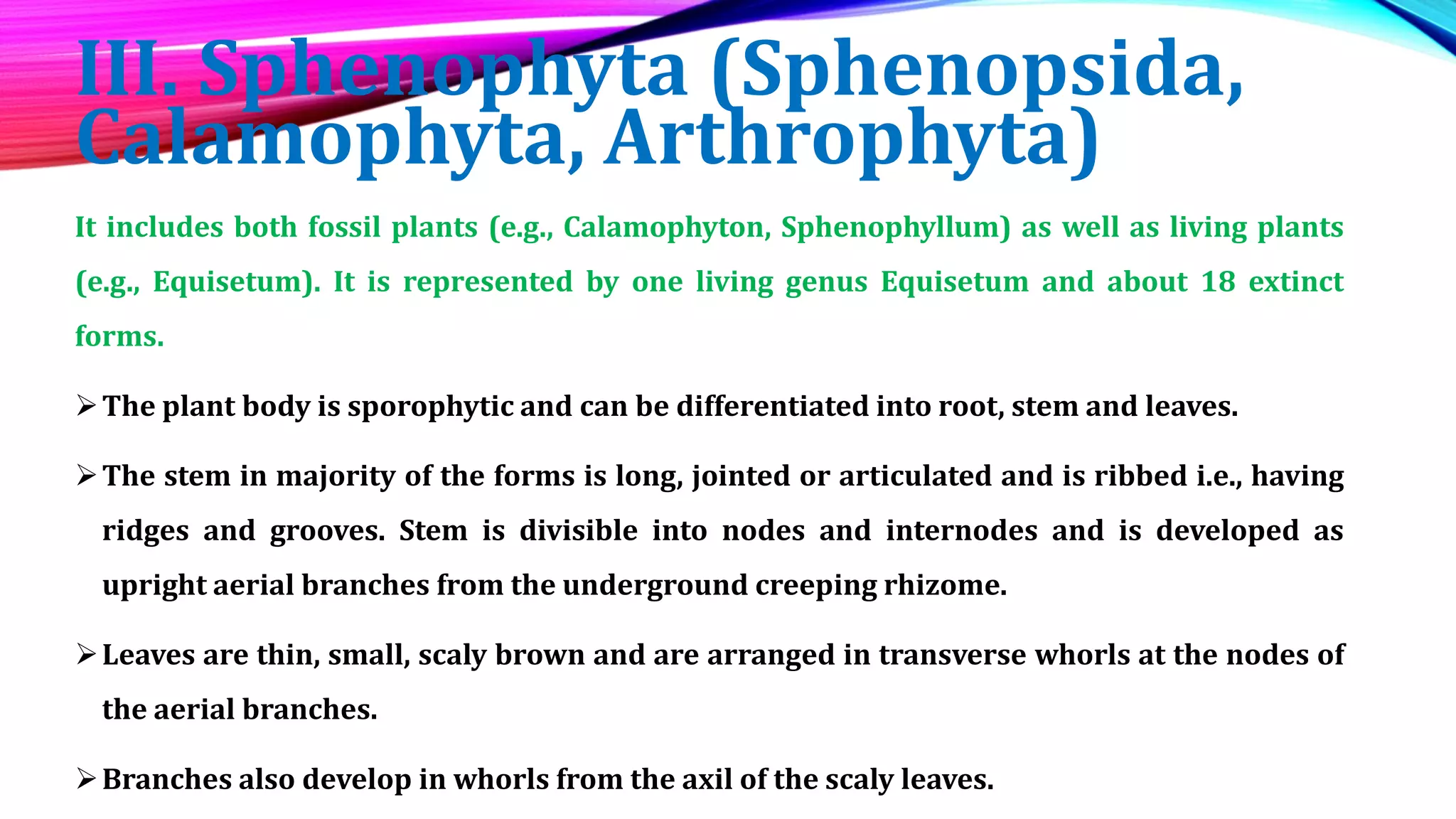 III. Sphenophyta (Sphenopsida, Calamophyta, Arthrophyta)

It includes both fossil plants (e.g., Calamophyton, Sphenophyllum) as well as living plants (e.g., Equisetum). It is represented by one living genus Equisetum and about 18 extinct forms.

➢ The plant body is sporophytic and can be differentiated into root, stem and leaves.

➢ The stem in majority of the forms is long, jointed or articulated and is ribbed i.e., having ridges and grooves. Stem is divisible into nodes and internodes and is developed as upright aerial branches from the underground creeping rhizome.

➢ Leaves are thin, small, scaly brown and are arranged in transverse whorls at the nodes of the aerial branches.

➢ Branches also develop in whorls from the axil of the scaly leaves.